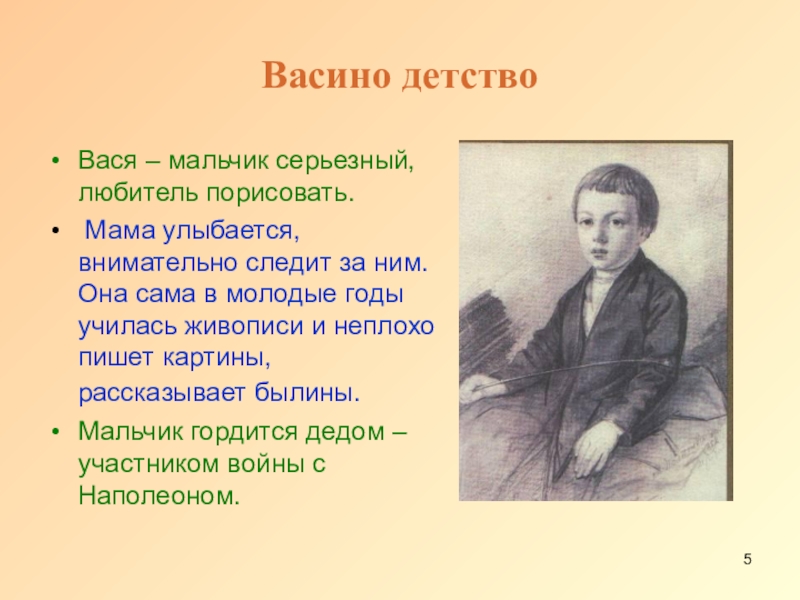 Васино детство

• Вася – мальчик серьезный, любитель порисовать.

• Мама улыбается, внимательно следит за ним. Она сама в молодые годы училась живописи и неплохо пишет картины, рассказывает былины.

• Мальчик гордится дедом – участником войны с Наполеоном.

5